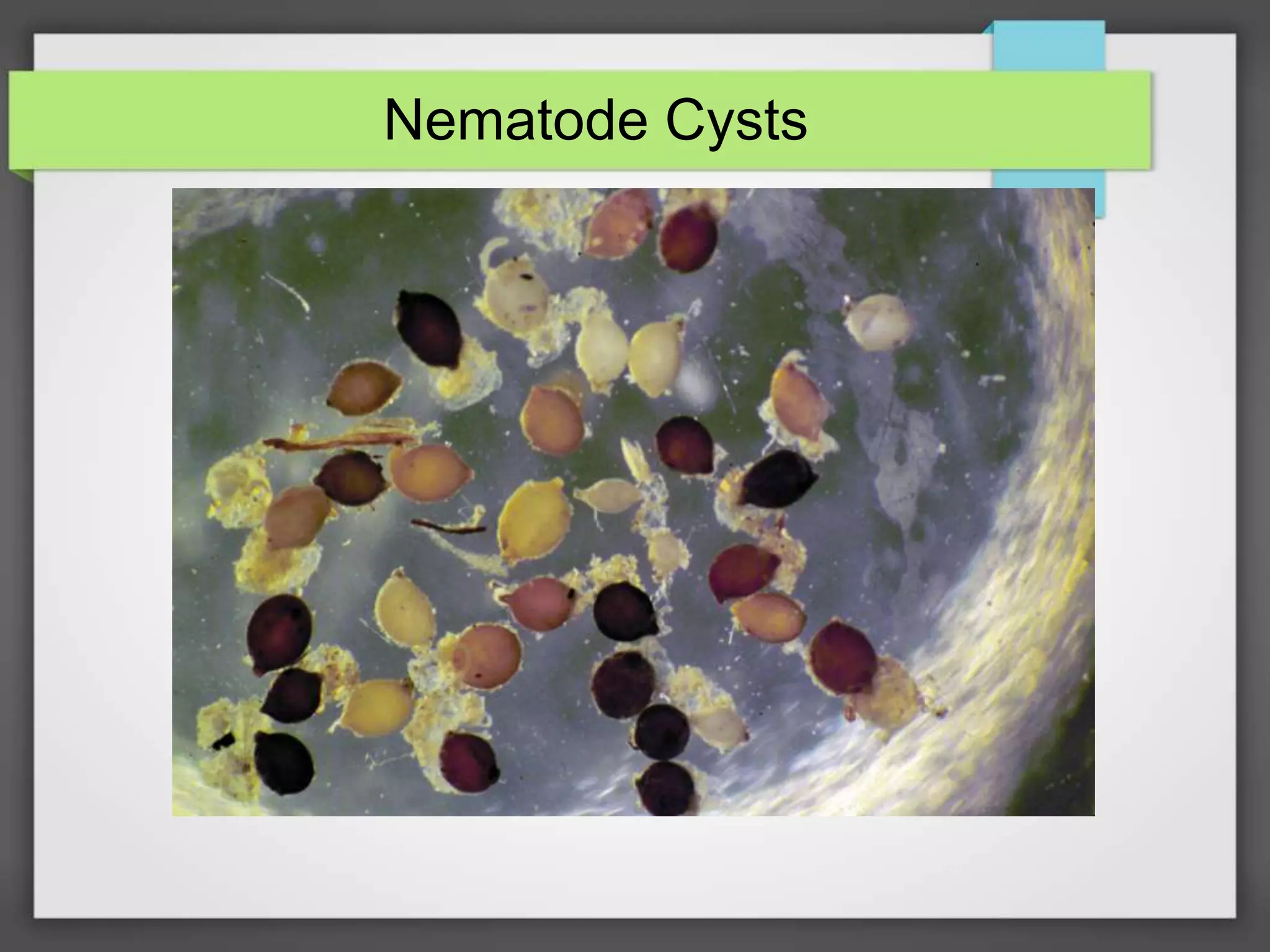 Nematode Cysts